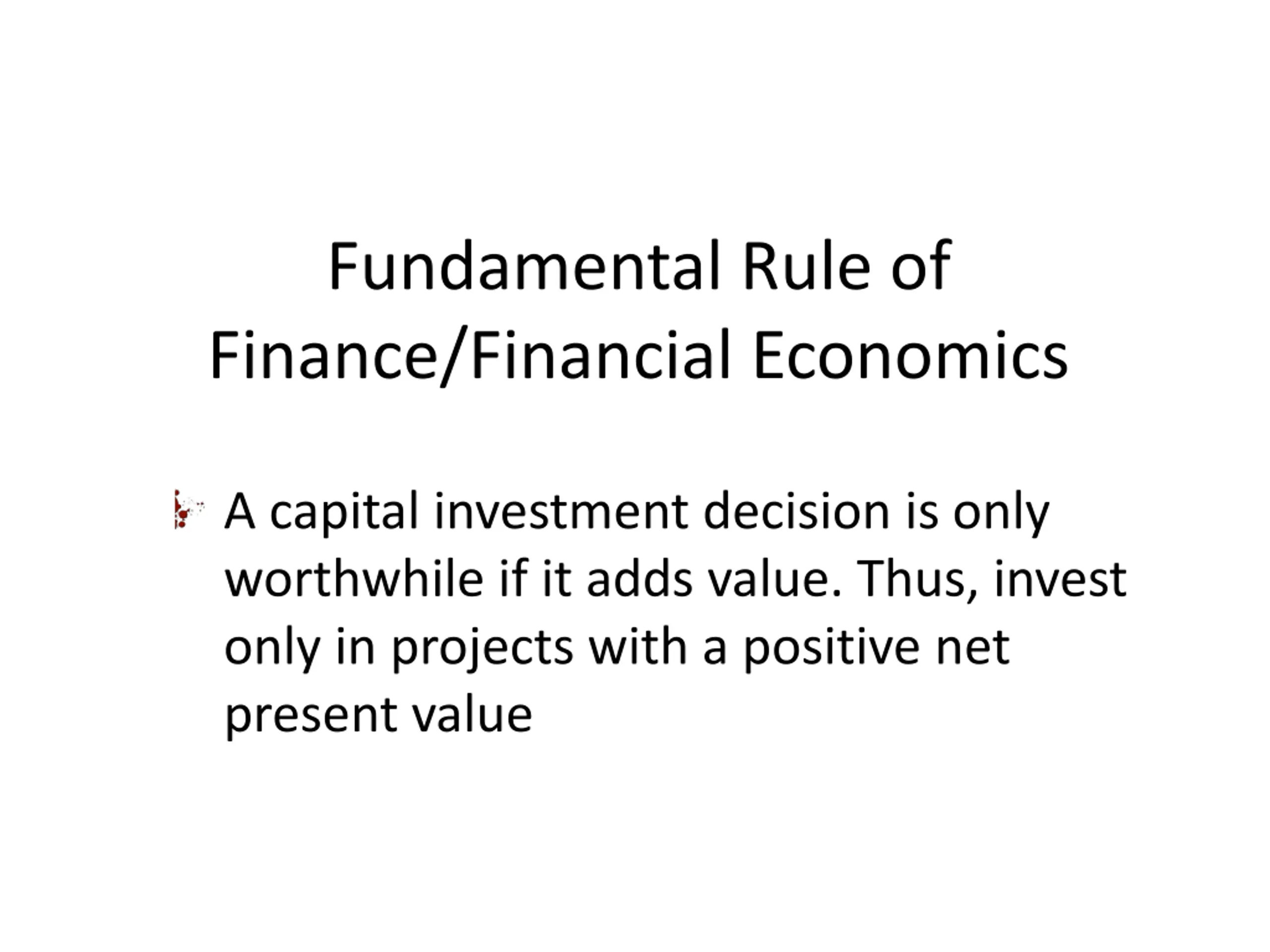 Fundamental Rule of Finance/Financial Economics

A capital investment decision is only worthwhile if it adds value. Thus, invest only in projects with a positive net present value